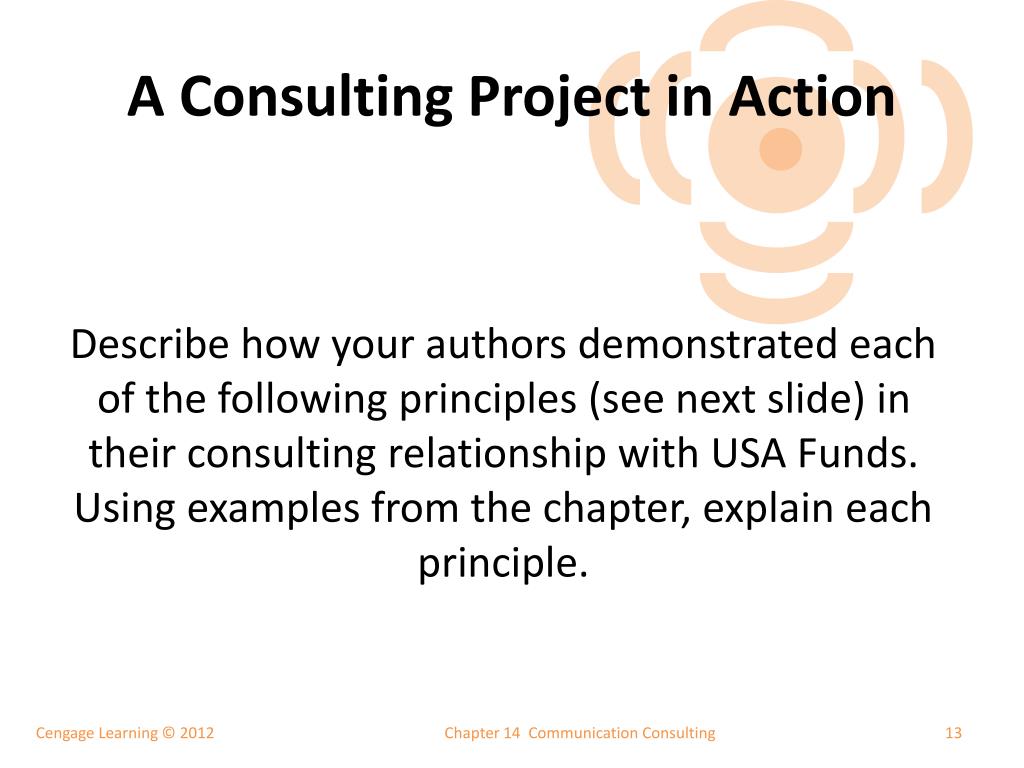 A Consulting Project in Action

Describe how your authors demonstrated each of the following principles (see next slide) in their consulting relationship with USA Funds. Using examples from the chapter, explain each principle.

Cengage Learning © 2012

Chapter 14 Communication Consulting

13